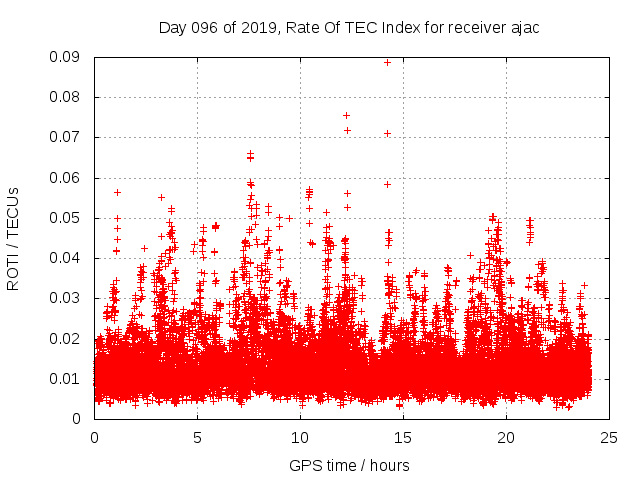 Day 096 of 2019, Rate Of TEC Index for receiver ajac

ROTI / TECUs

0.09
0.08
0.07
0.06
0.05
0.04
0.03
0.02
0.01
0

0
5
10
15
20
25

GPS time / hours